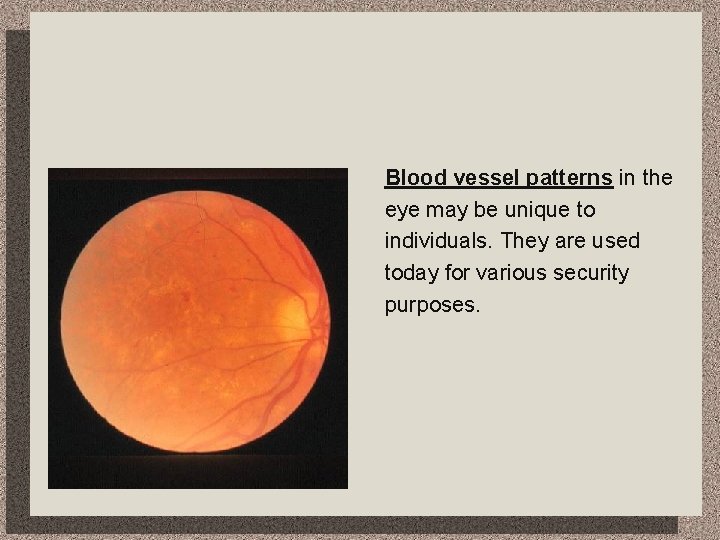 Blood vessel patterns in the eye may be unique to individuals. They are used today for various security purposes.